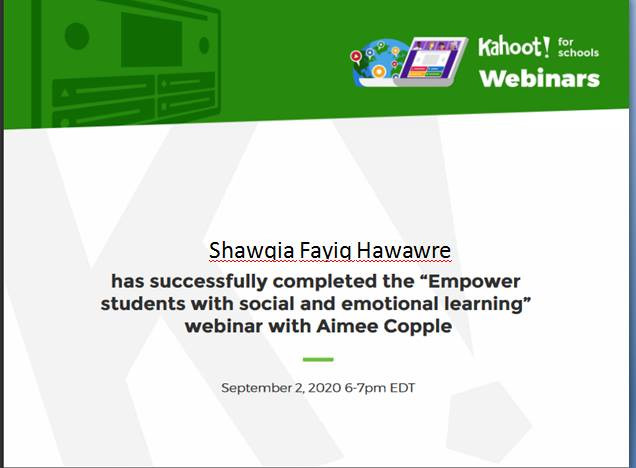 Kahoot! for schools
Webinars

Shawqia Fayiq Hawawre

has successfully completed the “Empower students with social and emotional learning” webinar with Aimee Copple

September 2, 2020 6-7pm EDT